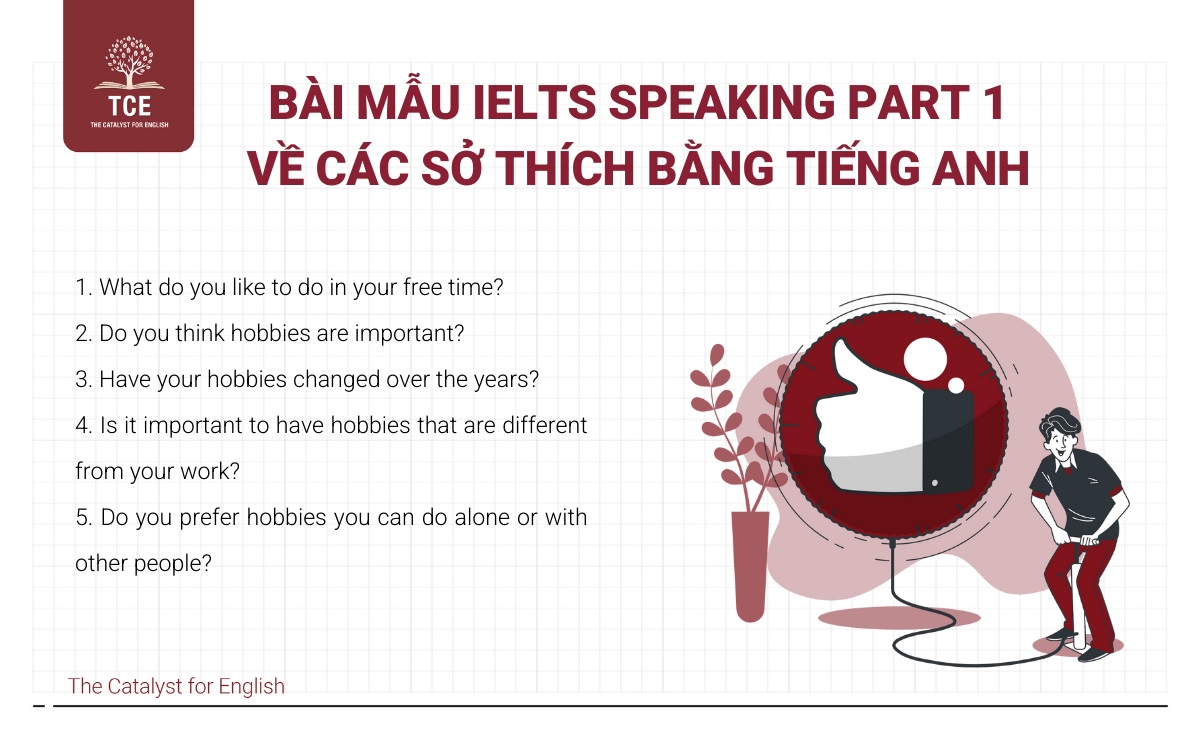 TCE
THE CATALYST FOR ENGLISH

BÀI MẪU IELTS SPEAKING PART 1
VỀ CÁC SỞ THÍCH BẰNG TIẾNG ANH

1. What do you like to do in your free time?
2. Do you think hobbies are important?
3. Have your hobbies changed over the years?
4. Is it important to have hobbies that are different from your work?
5. Do you prefer hobbies you can do alone or with other people?

The Catalyst for English